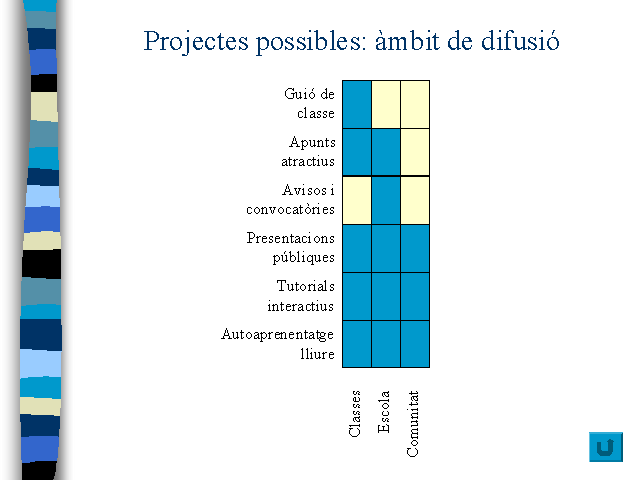 Projectes possibles: àmbit de difusió

Guió de classe

Apunts atractius

Avisos i convocatòries

Presentacions públiques

Tutorials interactius

Autoaprenentatge lliure

Classes

Escola

Comunitat